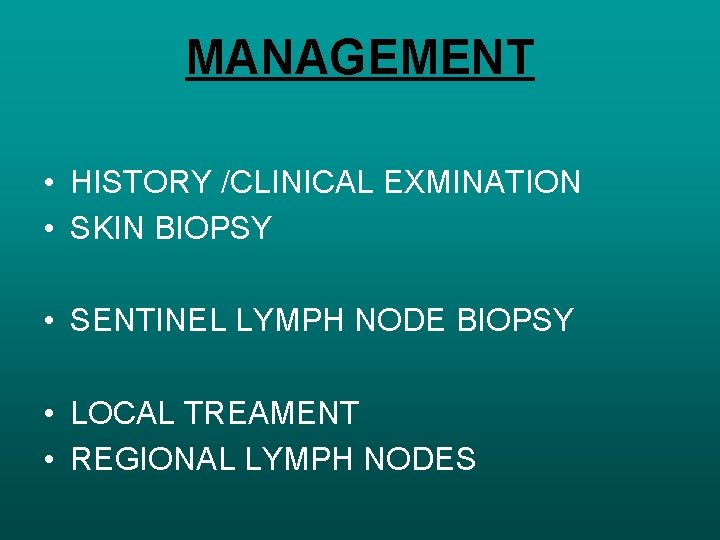 MANAGEMENT

• HISTORY /CLINICAL EXMINATION
• SKIN BIOPSY

• SENTINEL LYMPH NODE BIOPSY

• LOCAL TREAMENT
• REGIONAL LYMPH NODES